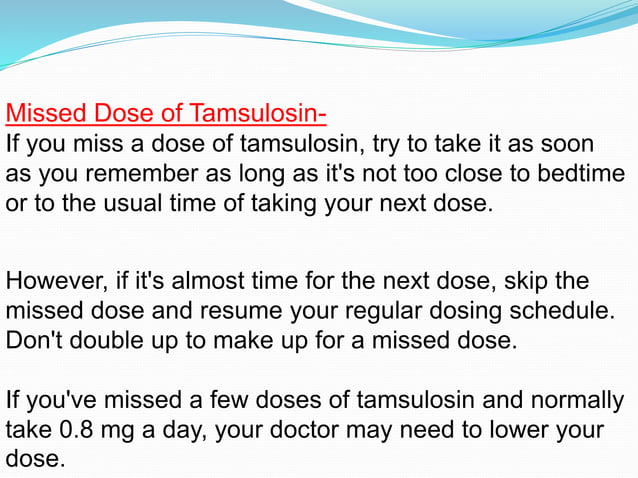 Missed Dose of Tamsulosin-
If you miss a dose of tamsulosin, try to take it as soon as you remember as long as it's not too close to bedtime or to the usual time of taking your next dose.

However, if it's almost time for the next dose, skip the missed dose and resume your regular dosing schedule. Don't double up to make up for a missed dose.

If you've missed a few doses of tamsulosin and normally take 0.8 mg a day, your doctor may need to lower your dose.